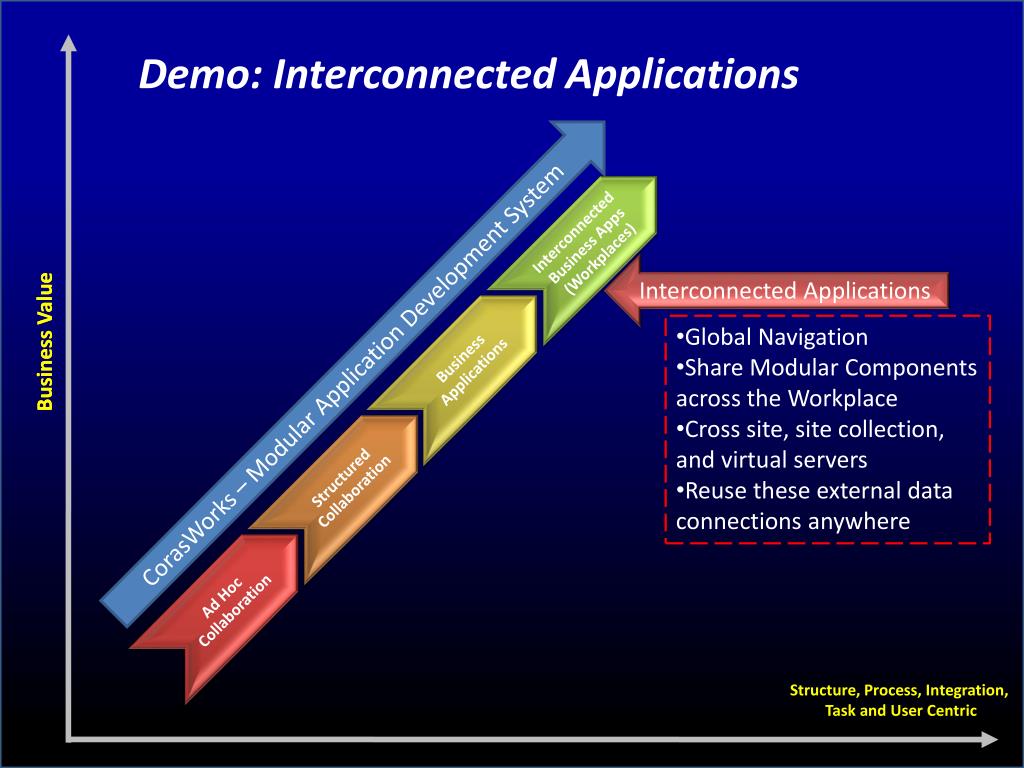 Demo: Interconnected Applications

Business Value

CorasWorks – Modular Application Development System

Ad Hoc Collaboration

Structured Collaboration

Business Applications

Interconnected Business Apps (Workplaces)

Interconnected Applications

•Global Navigation
•Share Modular Components across the Workplace
•Cross site, site collection, and virtual servers
•Reuse these external data connections anywhere

Structure, Process, Integration, Task and User Centric